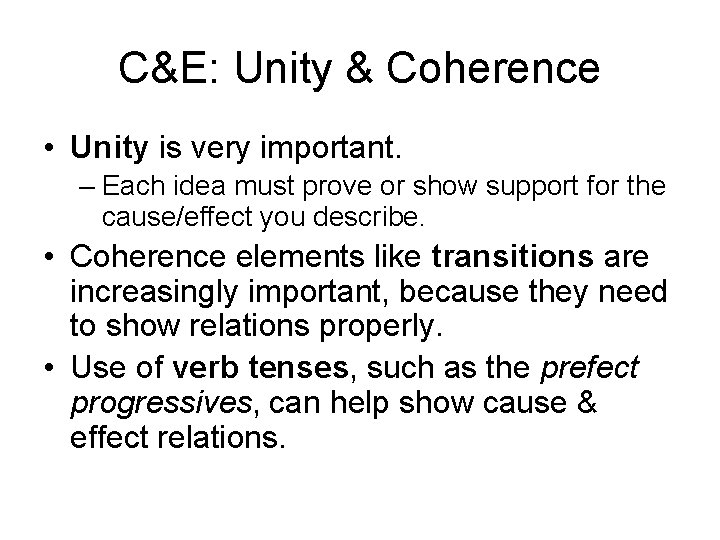 C&E: Unity & Coherence

• Unity is very important.
– Each idea must prove or show support for the cause/effect you describe.

• Coherence elements like transitions are increasingly important, because they need to show relations properly.

• Use of verb tenses, such as the prefect progressives, can help show cause & effect relations.